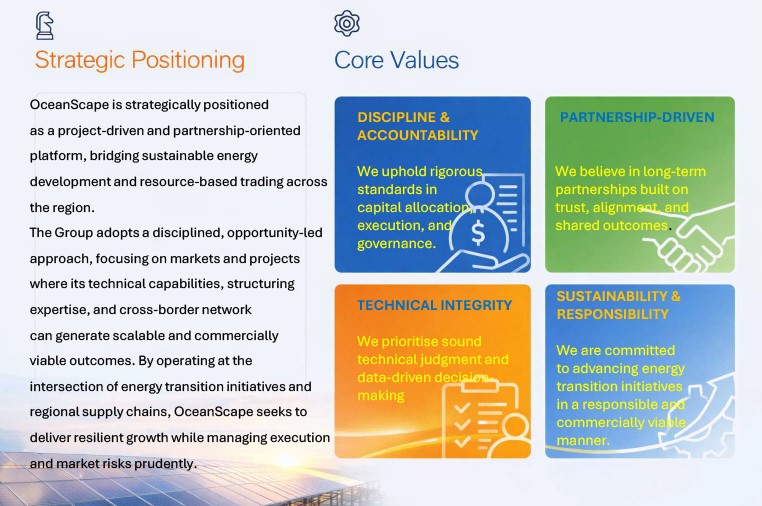 Strategic Positioning

OceanScape is strategically positioned as a project-driven and partnership-oriented platform, bridging sustainable energy development and resource-based trading across the region.

The Group adopts a disciplined, opportunity-led approach, focusing on markets and projects where its technical capabilities, structuring expertise, and cross-border network can generate scalable and commercially viable outcomes. By operating at the intersection of energy transition initiatives and regional supply chains, OceanScape seeks to deliver resilient growth while managing execution and market risks prudently.

Core Values

DISCIPLINE & ACCOUNTABILITY

We uphold rigorous standards in capital allocation, execution, and governance.

PARTNERSHIP-DRIVEN

We believe in long-term partnerships built on trust, alignment, and shared outcomes.

TECHNICAL INTEGRITY

We prioritise sound technical judgment and data-driven decision-making

SUSTAINABILITY & RESPONSIBILITY

We are committed to advancing energy transition initiatives in a responsible and commercially viable manner.